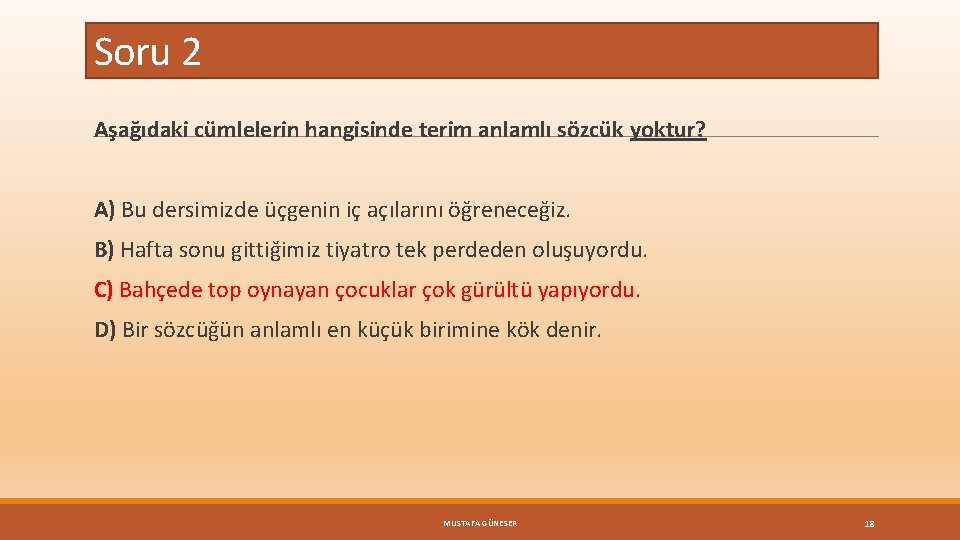 Soru 2

Aşağıdaki cümlelerin hangisinde terim anlamlı sözcük yoktur?

A) Bu dersimizde üçgenin iç açılarını öğreneceğiz.

B) Hafta sonu gittiğimiz tiyatro tek perdeden oluşuyordu.

C) Bahçede top oynayan çocuklar çok gürültü yapıyordu.

D) Bir sözcüğün anlamlı en küçük birimine kök denir.

MUSTAFA GÜNESER

18